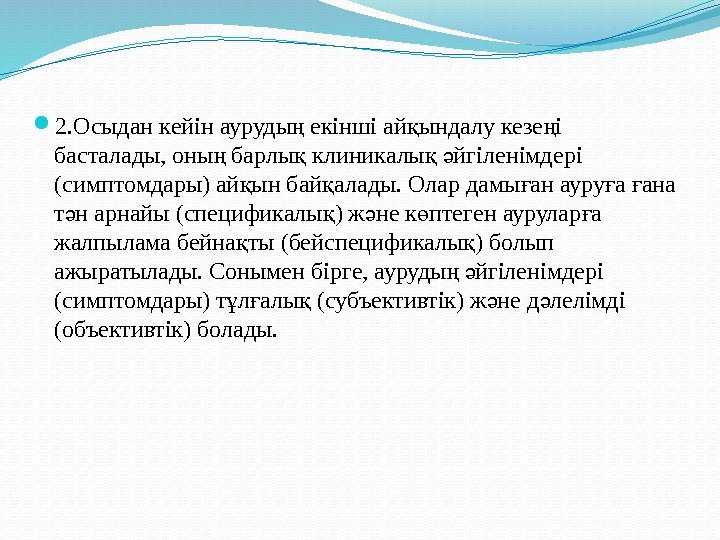 2.Осыдан кейін аурудың екінші айқындалу кезеңі басталады, оның барлық клиникалық әйгіленімдері (симптомдары) айқын байқалады. Олар дамыған ауруға ғана тән арнайы (спецификалық) және көптеген ауруларға жалпылама бейнақты (бейспецификалық) болып ажыратылады. Сонымен бірге, аурудың әйгіленімдері (симптомдары) тұлғалық (субъективтік) және дәлелімді (объективтік) болады.